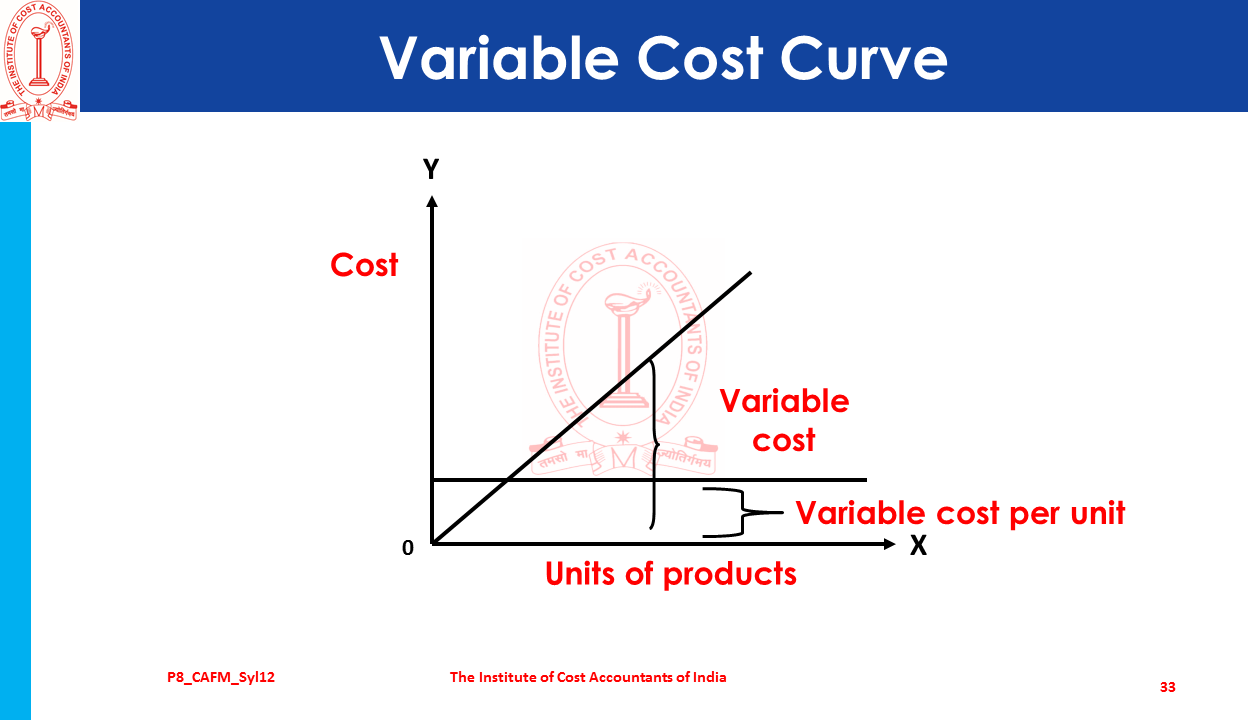 THE INSTITUTE OF COST ACCOUNTANTS OF INDIA
तमसो मा ज्योतिर्गमय

Variable Cost Curve

Y

Cost

THE INSTITUTE OF COST ACCOUNTANTS OF INDIA
तमसो मा ज्योतिर्गमय

Variable cost

Variable cost per unit

0

X

Units of products

P8_CAFM_Syl12

The Institute of Cost Accountants of India

33